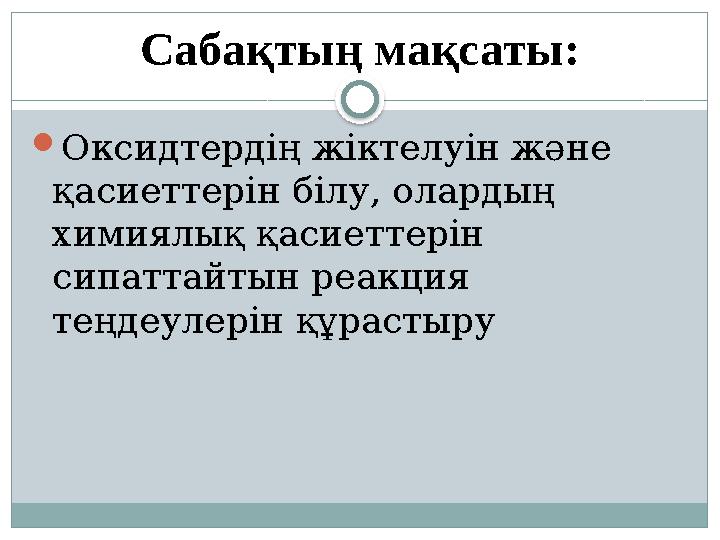 Сабақтың мақсаты:

Оксидтердің жіктелуін және қасиеттерін білу, олардың химиялық қасиеттерін сипаттайтын реакция теңдеулерін құрастыру